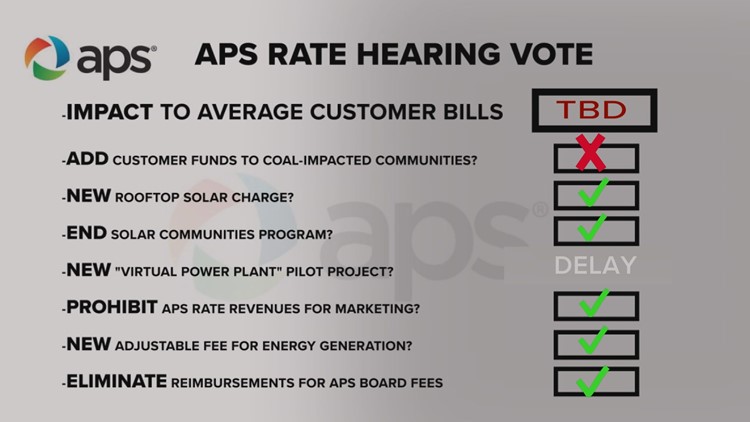 aps®

APS RATE HEARING VOTE

-IMPACT TO AVERAGE CUSTOMER BILLS TBD

-ADD CUSTOMER FUNDS TO COAL-IMPACTED COMMUNITIES?

-NEW ROOFTOP SOLAR CHARGE?

-END SOLAR COMMUNITIES PROGRAM?

-NEW "VIRTUAL POWER PLANT" PILOT PROJECT? DELAY

-PROHIBIT APS RATE REVENUES FOR MARKETING?

-NEW ADJUSTABLE FEE FOR ENERGY GENERATION?

-ELIMINATE REIMBURSEMENTS FOR APS BOARD FEES

aps®